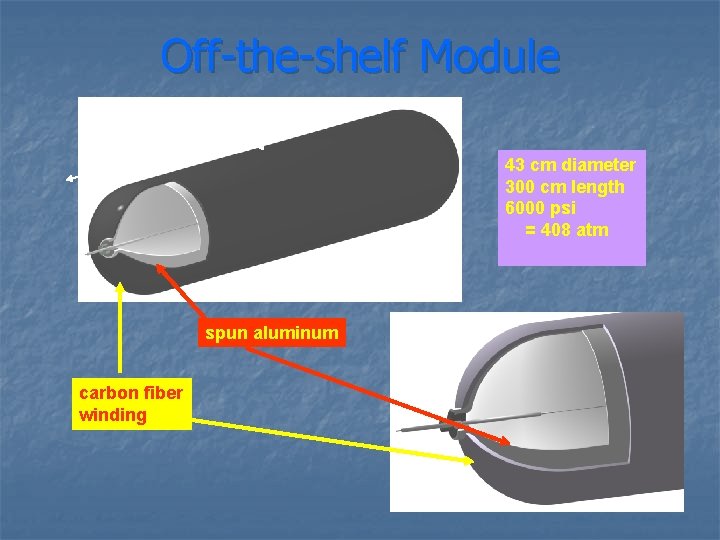 Off-the-shelf Module

43 cm diameter
300 cm length
6000 psi
= 408 atm

spun aluminum

carbon fiber winding